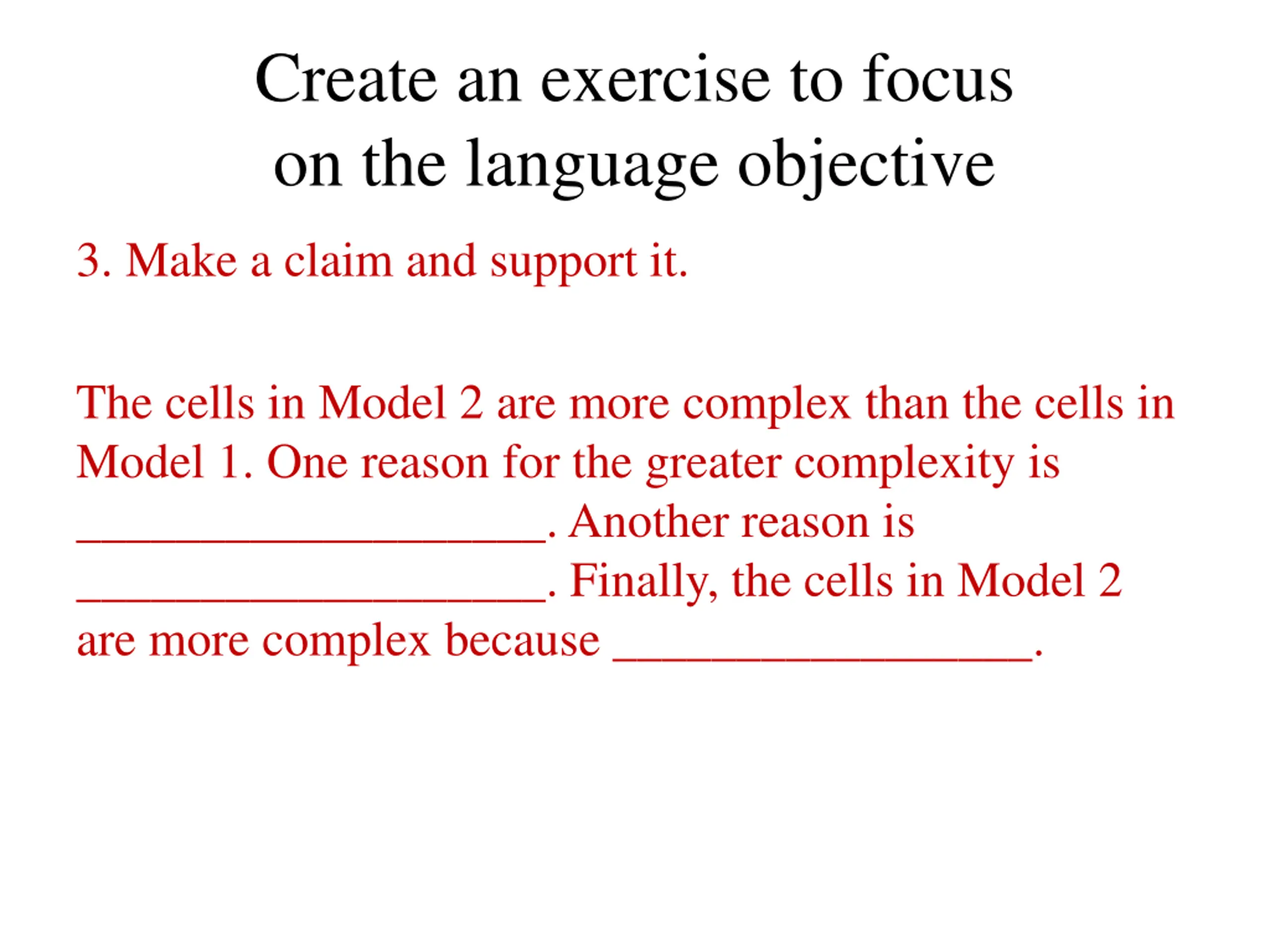 Create an exercise to focus on the language objective

3. Make a claim and support it.

The cells in Model 2 are more complex than the cells in Model 1. One reason for the greater complexity is ____________________. Another reason is ____________________. Finally, the cells in Model 2 are more complex because __________________.